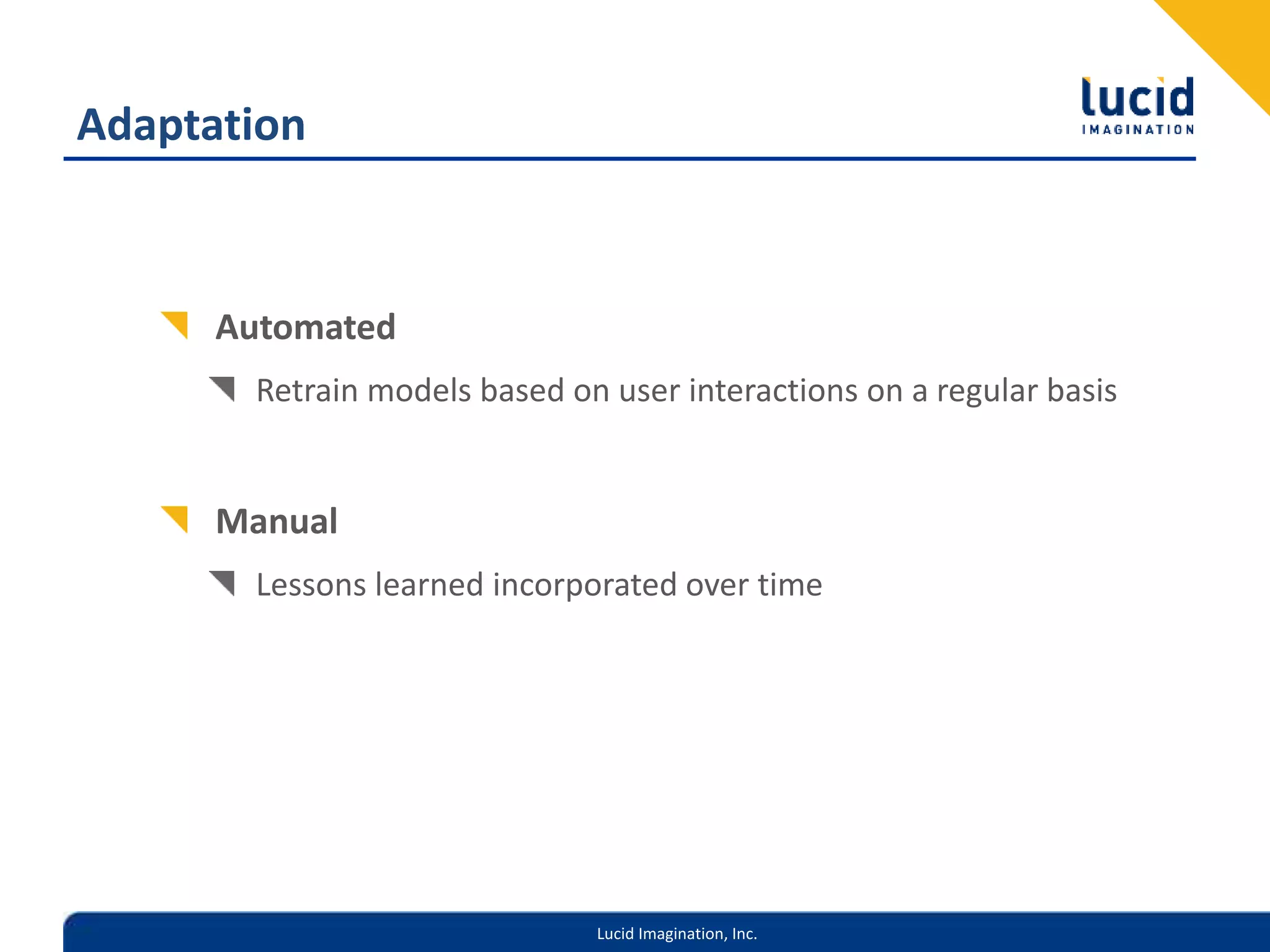 Adaptation

lucid
IMAGINATION

Automated

Retrain models based on user interactions on a regular basis

Manual

Lessons learned incorporated over time

Lucid Imagination, Inc.